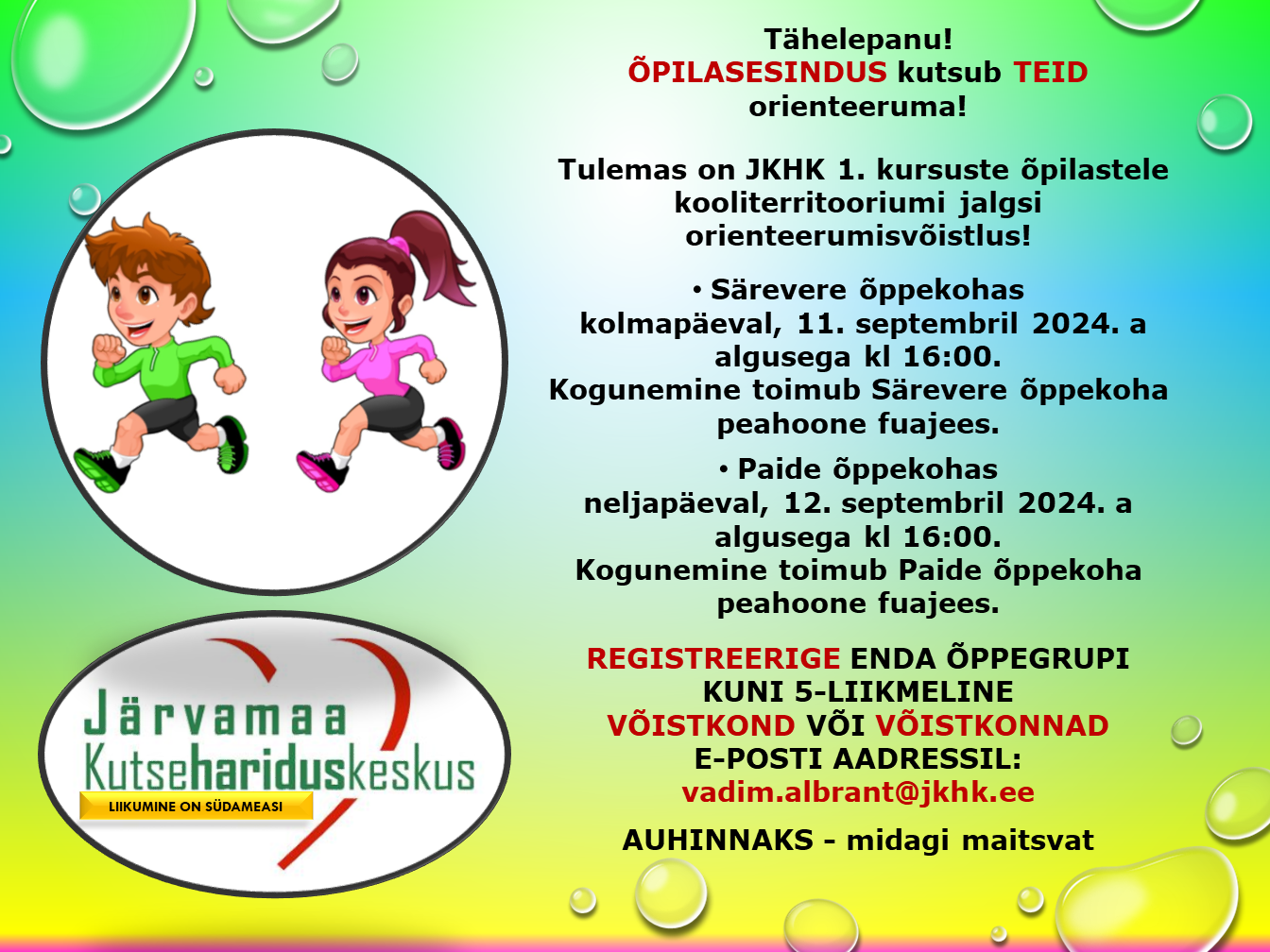 Tähelepanu!
ÕPILASESINDUS kutsub TEID orienteeruma!

Tulemas on JKHK 1. kursuste õpilastele kooliterritooriumi jalgsi orienteerumisvõistlus!

• Särevere õppekohas kolmapäeval, 11. septembril 2024. a algusega kl 16:00. Kogunemine toimub Särevere õppekoha peahoone fuajees.

• Paide õppekohas neljapäeval, 12. septembril 2024. a algusega kl 16:00. Kogunemine toimub Paide õppekoha peahoone fuajees.

REGISTREERIGE ENDA ÕPPEGRUPI KUNI 5-LIIKMELINE VÕISTKOND VÕI VÕISTKONNAD E-POSTI AADRESSIL: vadim.albrant@jkhk.ee

AUHINNAKS - midagi maitsvat

Järvamaa Kutsehariduskeskus
LIIKUMINE ON SÜDAMEASI